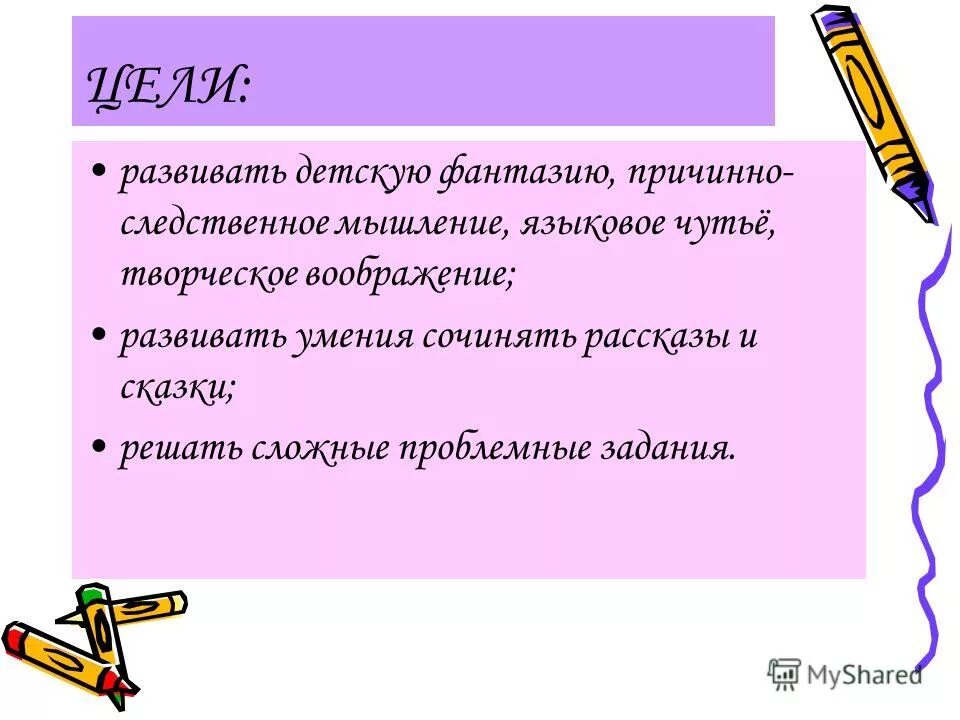 ЦЕЛИ:

• развивать детскую фантазию, причинно-следственное мышление, языковое чутьё, творческое воображение;

• развивать умения сочинять рассказы и сказки;

• решать сложные проблемные задания.

MyShared